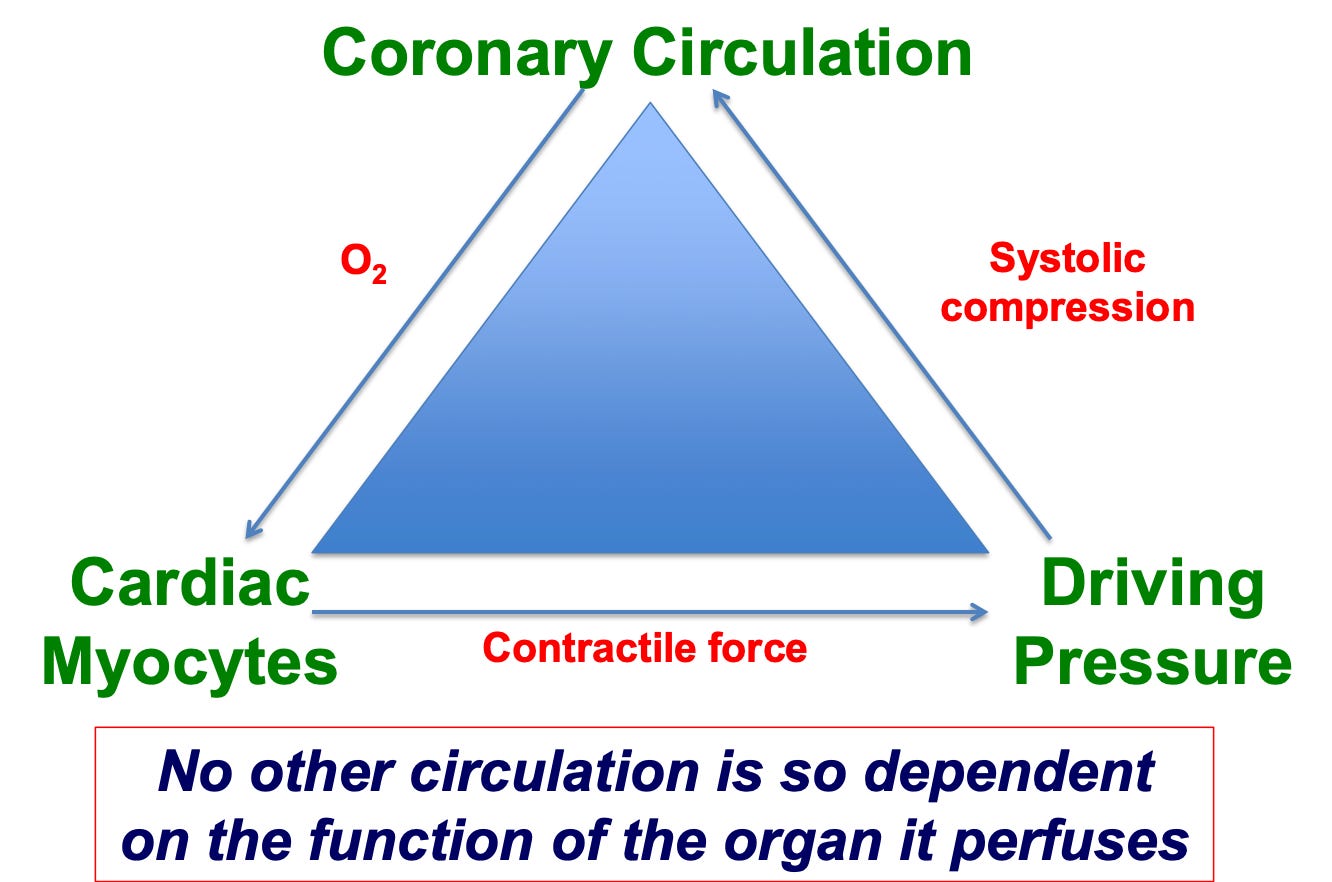 Coronary Circulation

$O_2$

Systolic compression

Cardiac Myocytes

Contractile force

Driving Pressure

No other circulation is so dependent on the function of the organ it perfuses